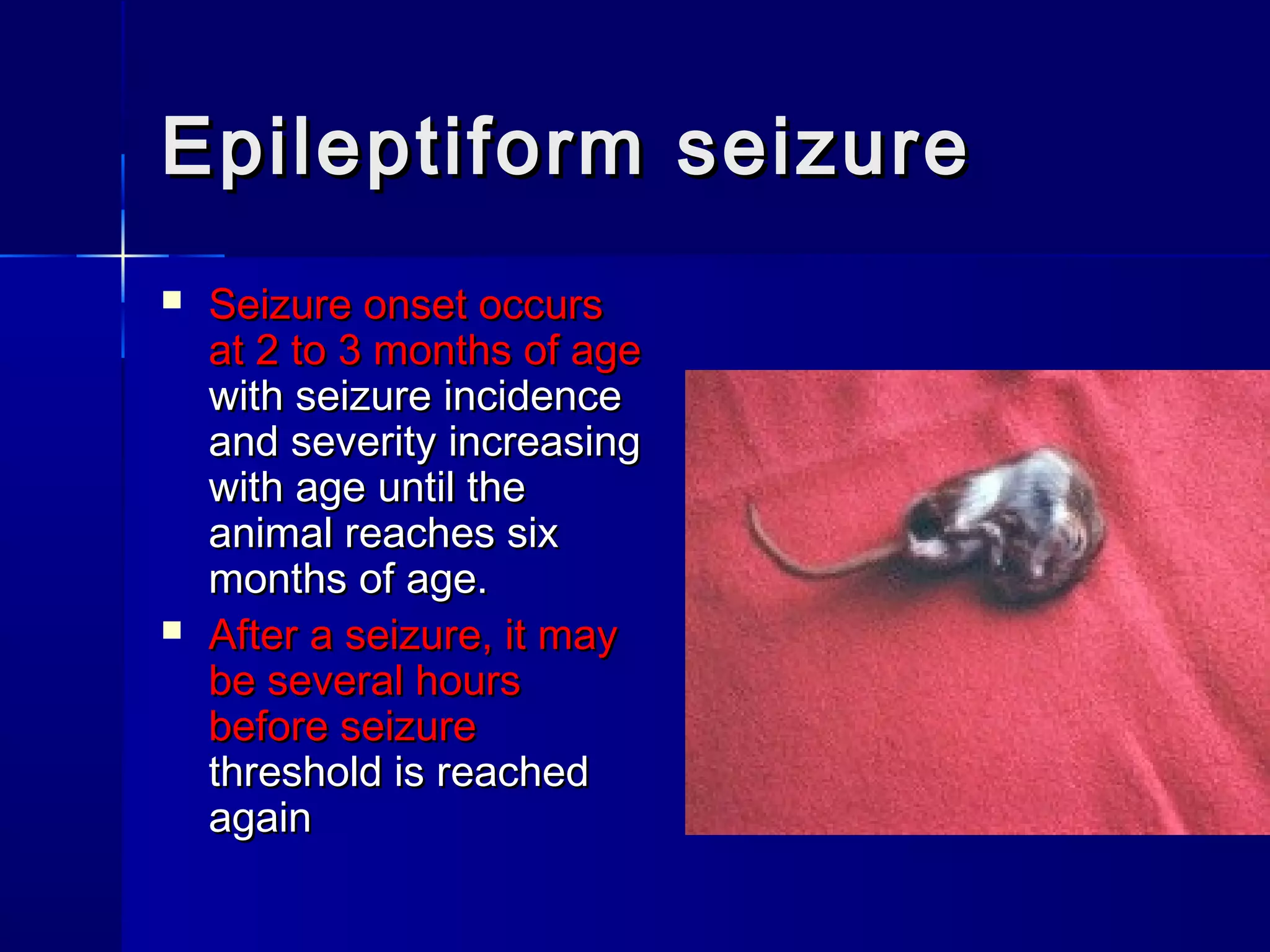 Epileptiform seizure

▪ Seizure onset occurs at 2 to 3 months of age with seizure incidence and severity increasing with age until the animal reaches six months of age.

▪ After a seizure, it may be several hours before seizure threshold is reached again